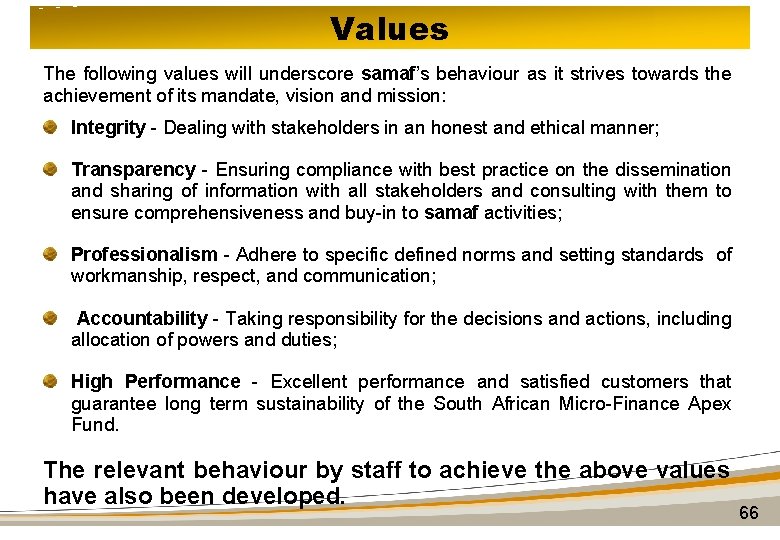 Values

The following values will underscore samaf's behaviour as it strives towards the achievement of its mandate, vision and mission:

Integrity - Dealing with stakeholders in an honest and ethical manner;

Transparency - Ensuring compliance with best practice on the dissemination and sharing of information with all stakeholders and consulting with them to ensure comprehensiveness and buy-in to samaf activities;

Professionalism - Adhere to specific defined norms and setting standards of workmanship, respect, and communication;

Accountability - Taking responsibility for the decisions and actions, including allocation of powers and duties;

High Performance - Excellent performance and satisfied customers that guarantee long term sustainability of the South African Micro-Finance Apex Fund.

The relevant behaviour by staff to achieve the above values have also been developed.

66